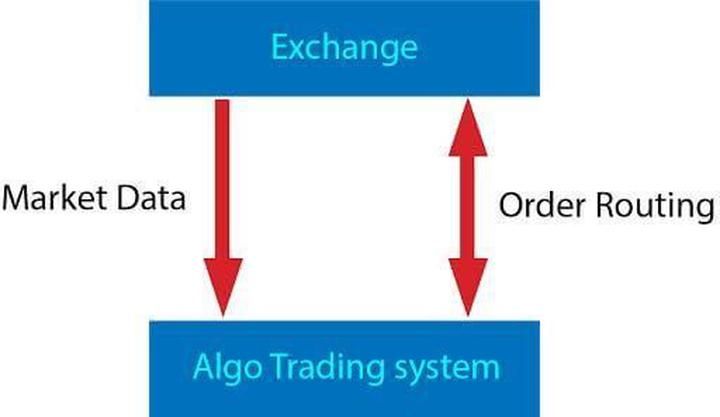 Exchange

Market Data

Order Routing

Algo Trading system